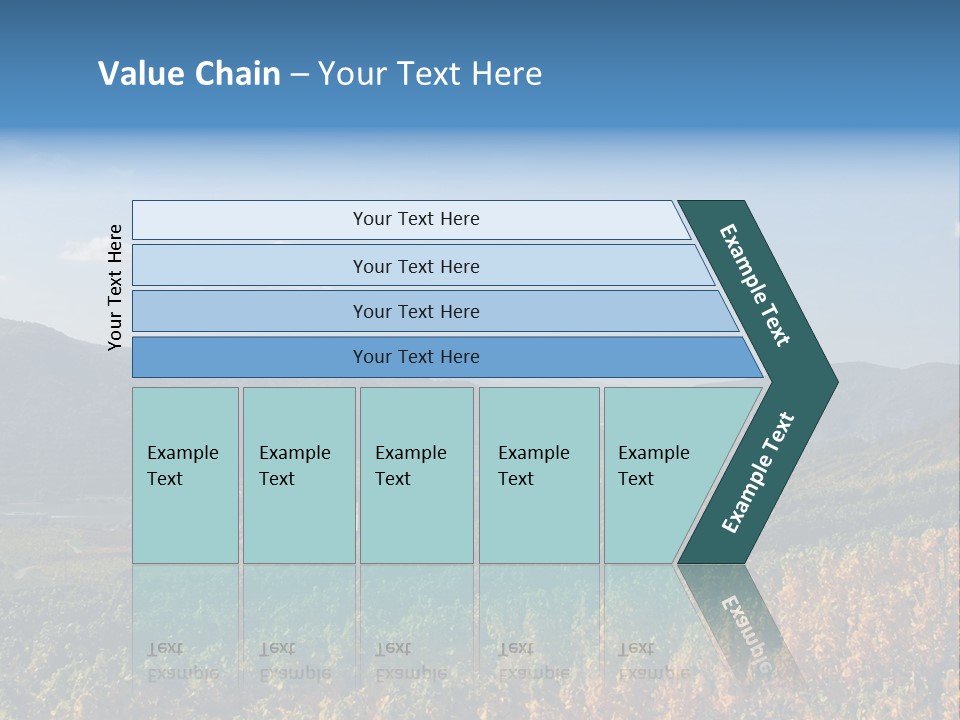 Value Chain – Your Text Here

Your Text Here

Your Text Here

Your Text Here

Your Text Here

Your Text Here

Example Text

Example Text

Example Text

Example Text

Example Text

Example Text

Example Text